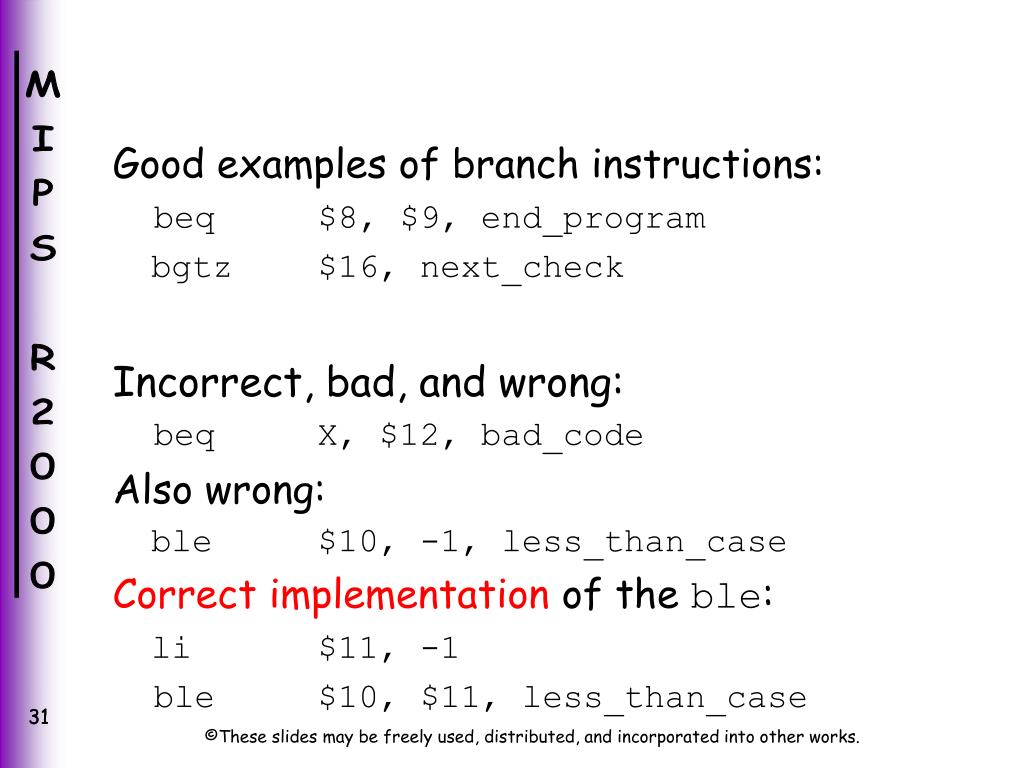 M I P S R 2 0 0 0

Good examples of branch instructions:

beq $8, $9, end_program

bgtz $16, next_check

Incorrect, bad, and wrong:

beq X, $12, bad_code

Also wrong:

ble $10, -1, less_than_case

Correct implementation of the ble:

li $11, -1

ble $10, $11, less_than_case

31

©These slides may be freely used, distributed, and incorporated into other works.